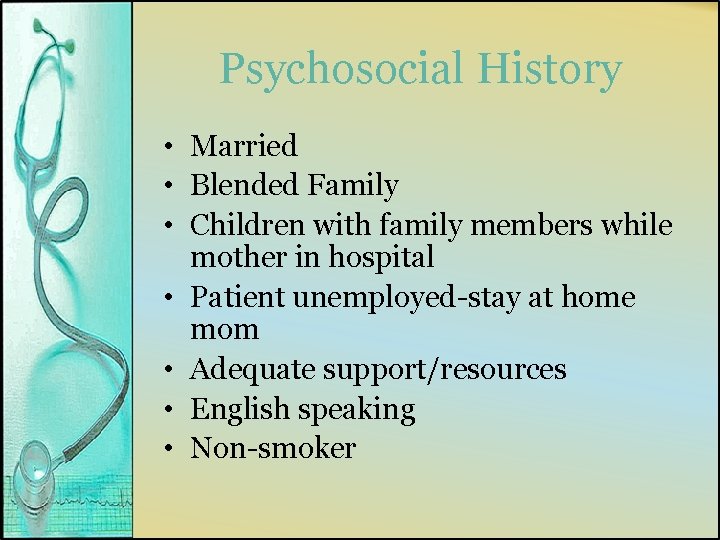 Psychosocial History

• Married
• Blended Family
• Children with family members while mother in hospital
• Patient unemployed-stay at home mom
• Adequate support/resources
• English speaking
• Non-smoker